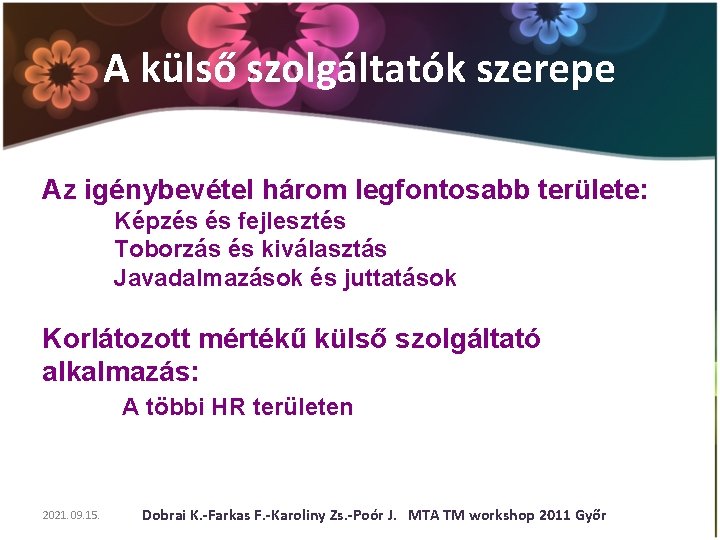 A külső szolgáltatók szerepe

Az igénybevétel három legfontosabb területe:
Képzés és fejlesztés
Toborzás és kiválasztás
Javadalmazások és juttatások

Korlátozott mértékű külső szolgáltató alkalmazás:
A többi HR területen

2021. 09.15.

Dobrai K.-Farkas F.-Karoliny Zs.-Poór J. MTA TM workshop 2011 Győr